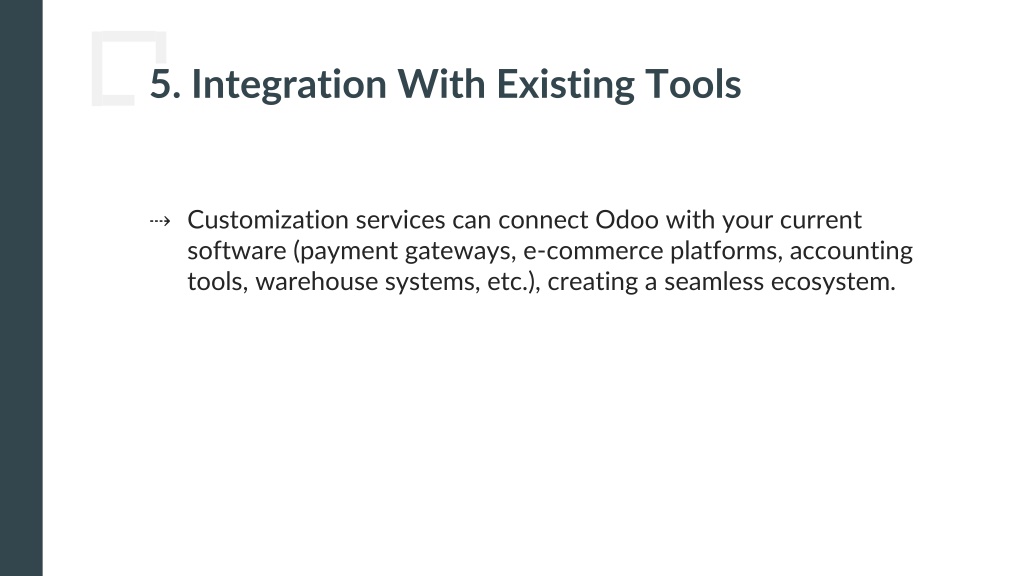 5. Integration With Existing Tools

⇢ Customization services can connect Odoo with your current software (payment gateways, e-commerce platforms, accounting tools, warehouse systems, etc.), creating a seamless ecosystem.